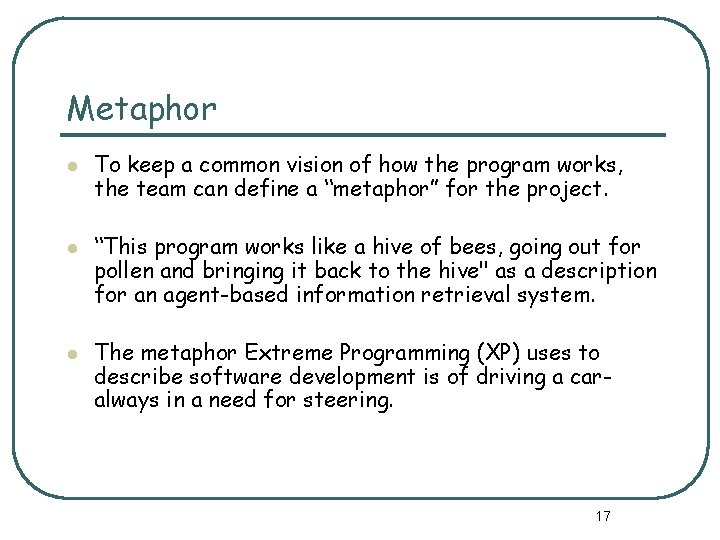 Metaphor

- To keep a common vision of how the program works, the team can define a “metaphor” for the project.

- “This program works like a hive of bees, going out for pollen and bringing it back to the hive" as a description for an agent-based information retrieval system.

- The metaphor Extreme Programming (XP) uses to describe software development is of driving a car- always in a need for steering.

17